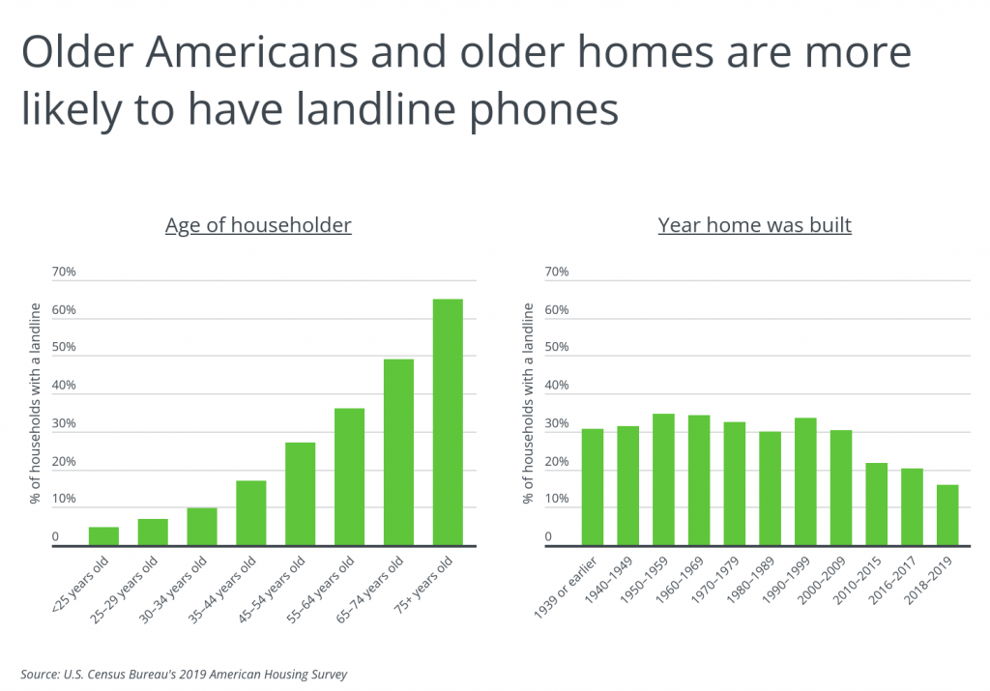 Older Americans and older homes are more likely to have landline phones

Age of householder

% of households with a landline

70%
60%
50%
40%
30%
20%
10%
0

<25 years old
25–29 years old
30–34 years old
35–44 years old
45–54 years old
55–64 years old
65–74 years old
75+ years old

Year home was built

% of households with a landline

70%
60%
50%
40%
30%
20%
10%
0

1939 or earlier
1940–1949
1950–1959
1960–1969
1970–1979
1980–1989
1990–1999
2000–2009
2010–2015
2016–2017
2018–2019

Source: U.S. Census Bureau's 2019 American Housing Survey